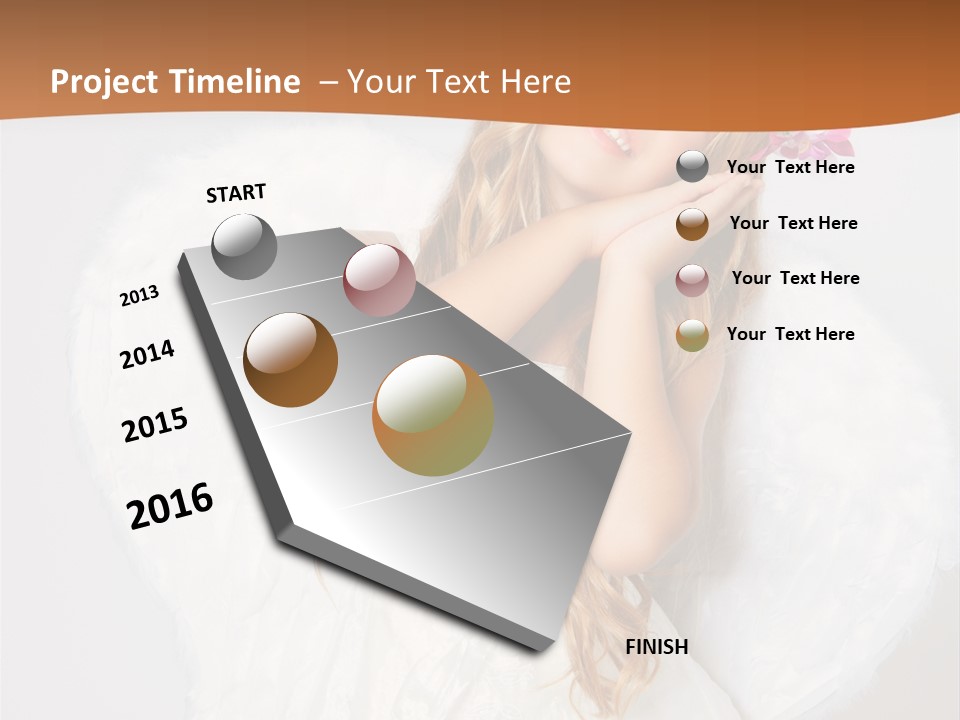 Project Timeline – Your Text Here

START

2013

2014

2015

2016

FINISH

Your Text Here

Your Text Here

Your Text Here

Your Text Here